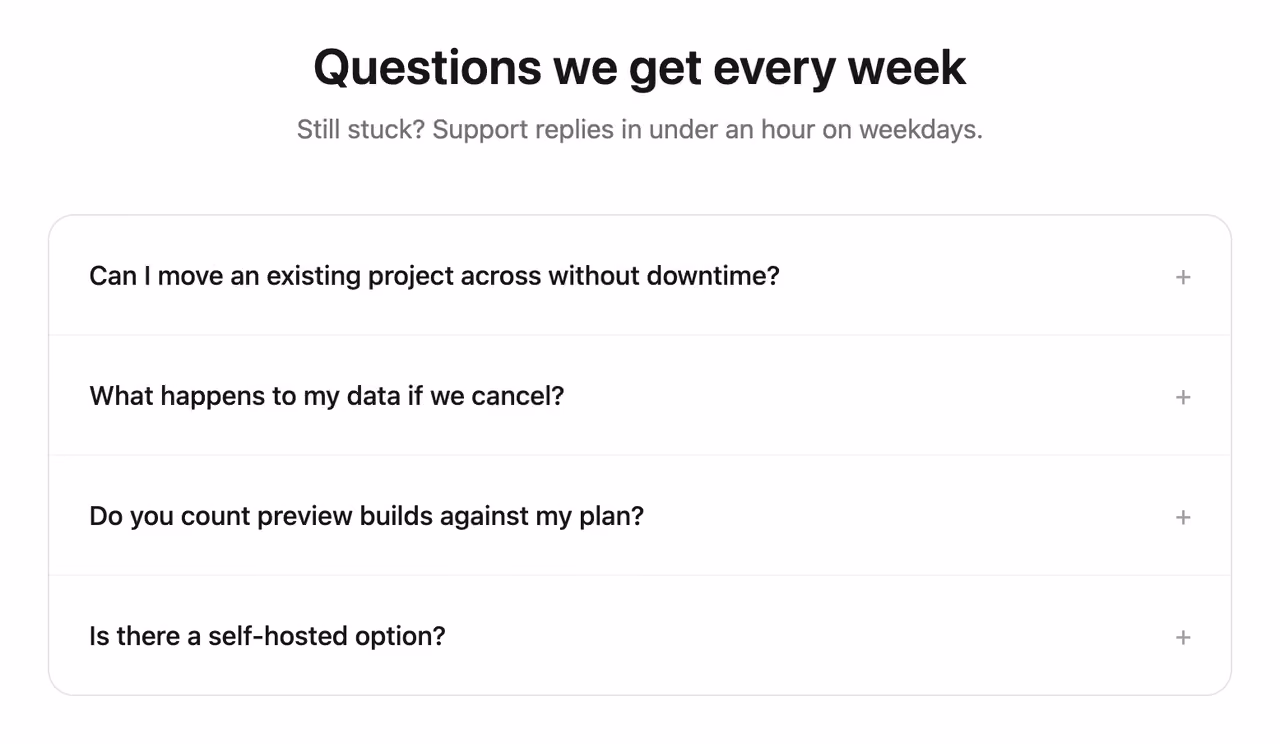 Questions we get every week

Still stuck? Support replies in under an hour on weekdays.

Can I move an existing project across without downtime? +

What happens to my data if we cancel? +

Do you count preview builds against my plan? +

Is there a self-hosted option? +